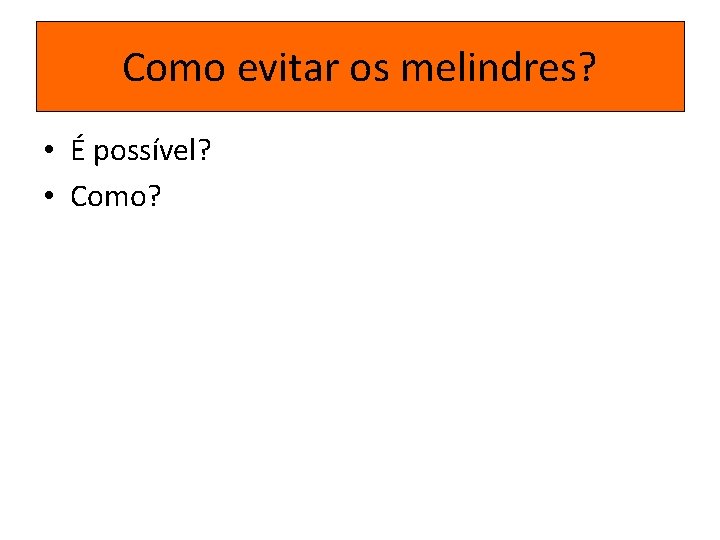 Como evitar os melindres?

• É possível?
• Como?